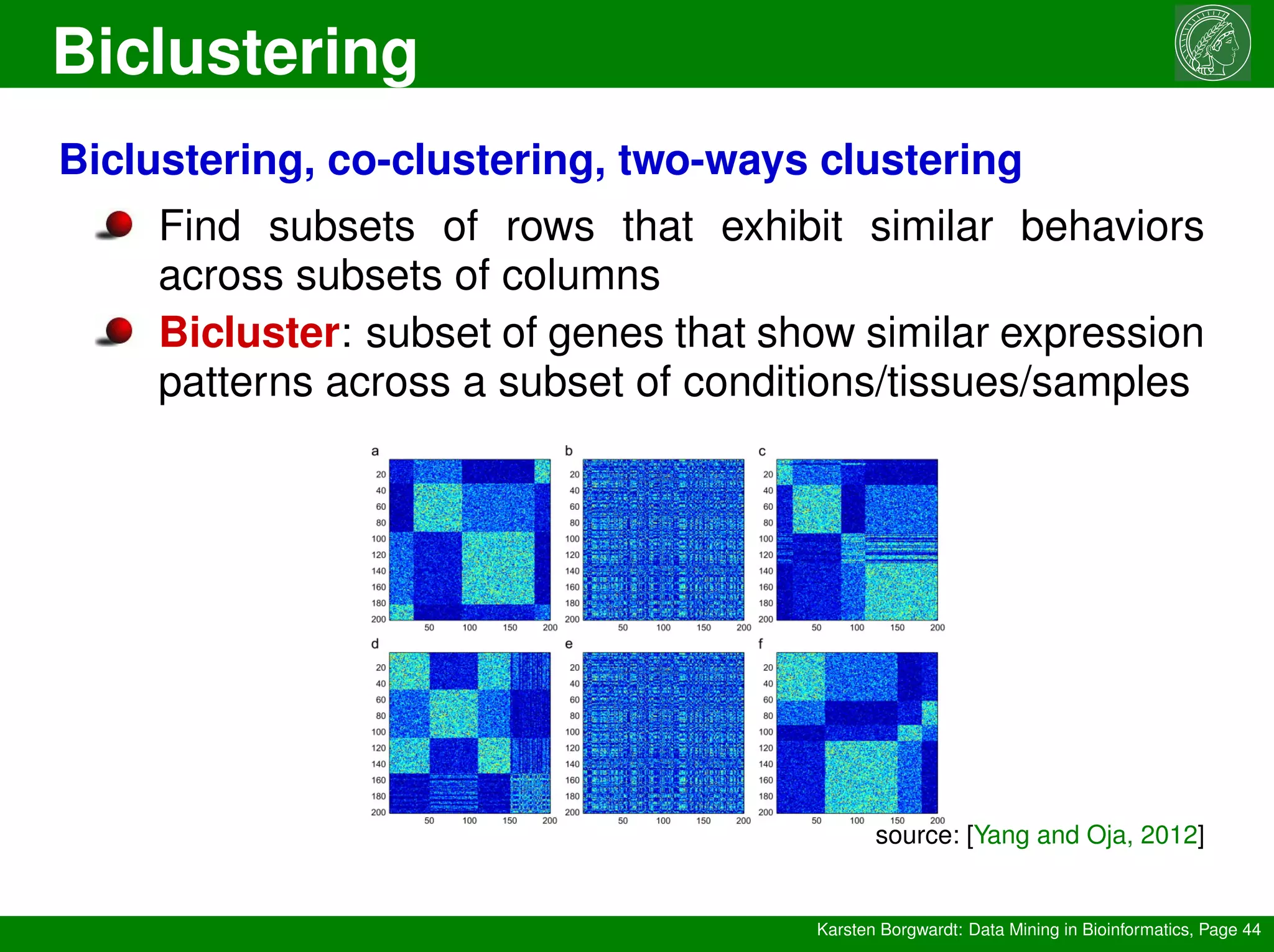 Biclustering

Biclustering, co-clustering, two-ways clustering

Find subsets of rows that exhibit similar behaviors across subsets of columns

Bicluster: subset of genes that show similar expression patterns across a subset of conditions/tissues/samples

a
20
40
60
80
100
120
140
160
180
200
50 100 150 200

b
20
40
60
80
100
120
140
160
180
200
50 100 150 200

c
20
40
60
80
100
120
140
160
180
200
50 100 150 200

d
20
40
60
80
100
120
140
160
180
200
50 100 150 200

e
20
40
60
80
100
120
140
160
180
200
50 100 150 200

f
20
40
60
80
100
120
140
160
180
200
50 100 150 200

source: [Yang and Oja, 2012]

Karsten Borgwardt: Data Mining in Bioinformatics, Page 44